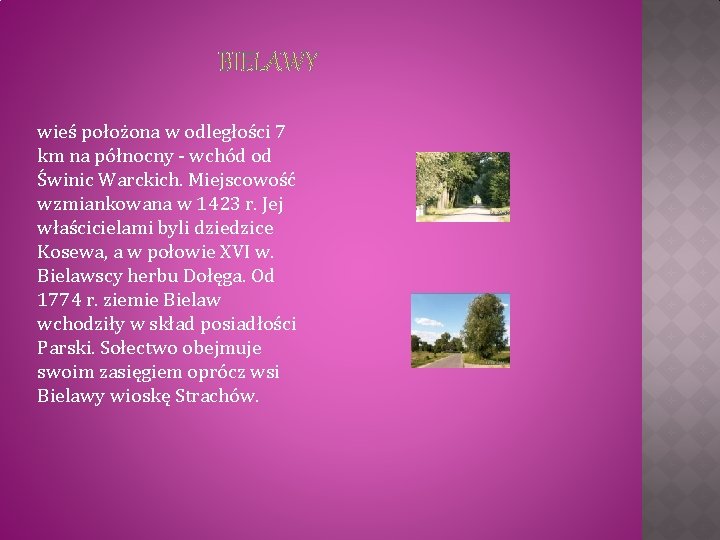 BIELAWY

wieś położona w odległości 7 km na północny - wchód od Świnic Warckich. Miejscowość wzmiankowana w 1423 r. Jej właścicielami byli dziedzice Kosewa, a w połowie XVI w. Bielawscy herbu Dołęga. Od 1774 r. ziemie Bielaw wchodziły w skład posiadłości Parski. Sołectwo obejmuje swoim zasięgiem oprócz wsi Bielawy wioskę Strachów.